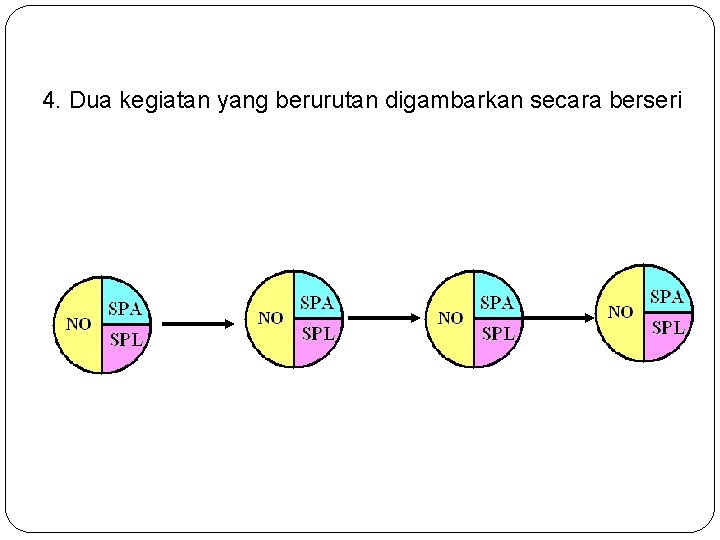 4. Dua kegiatan yang berurutan digambarkan secara berseri

NO
SPA
SPL

NO
SPA
SPL

NO
SPA
SPL

NO
SPA
SPL